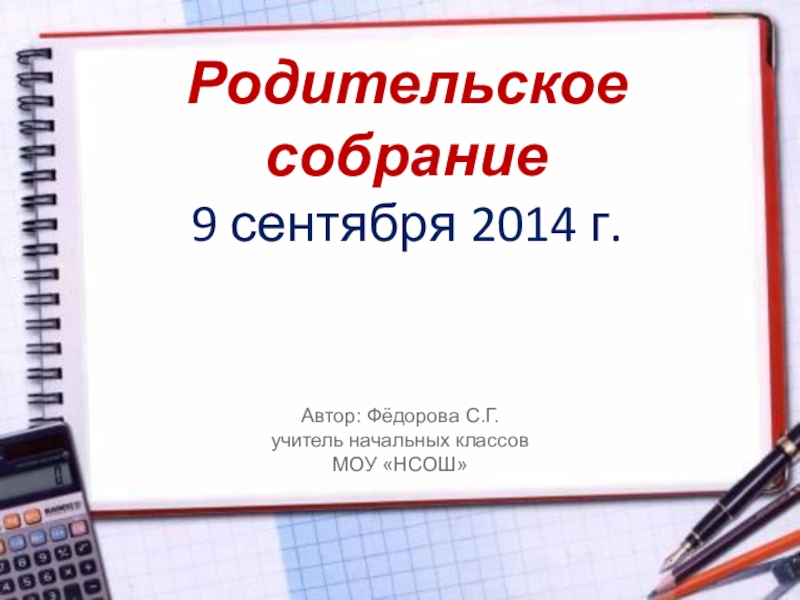 Родительское собрание
9 сентября 2014 г.

Автор: Фёдорова С.Г.
учитель начальных классов
МОУ «НСОШ»